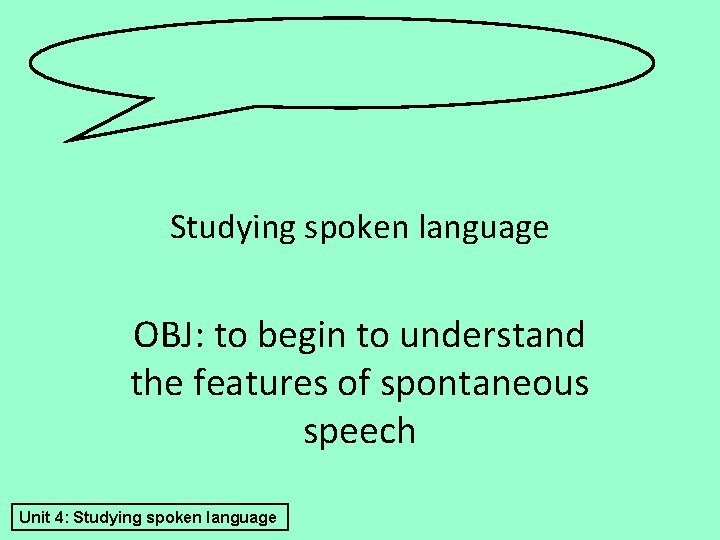 Studying spoken language

OBJ: to begin to understand the features of spontaneous speech

Unit 4: Studying spoken language